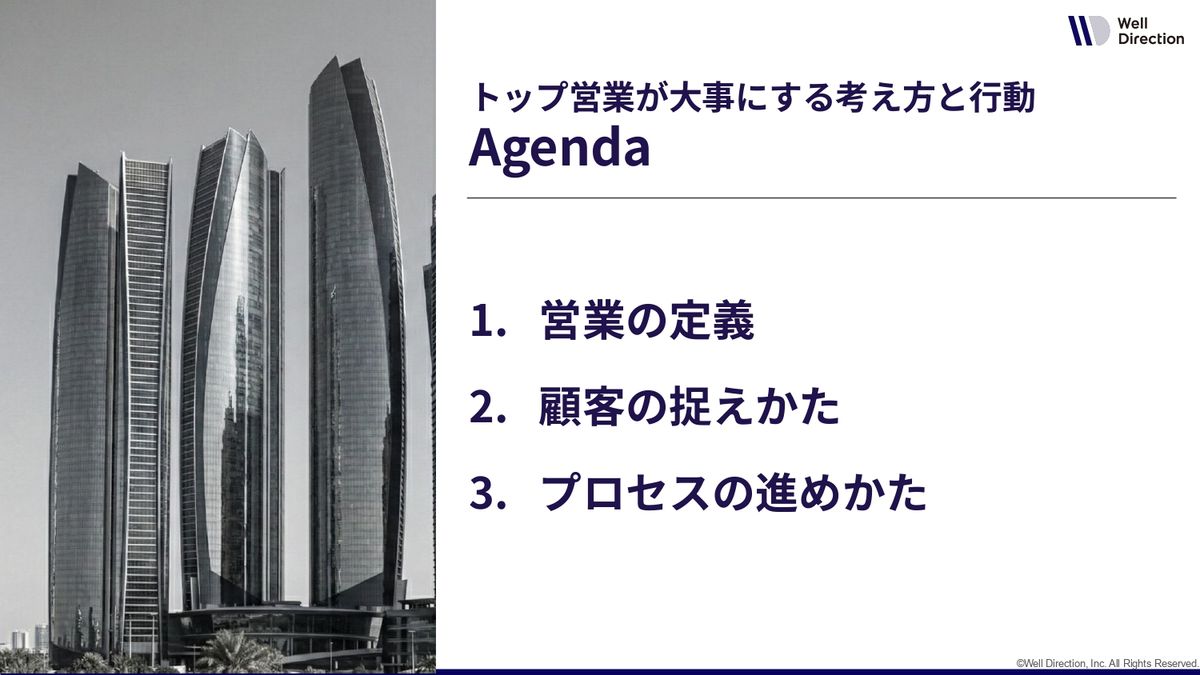 Well Direction

トップ営業が大事にする考え方と行動
Agenda

1. 営業の定義

2. 顧客の捉えかた

3. プロセスの進めかた

©Well Direction, Inc. All Rights Reserved.